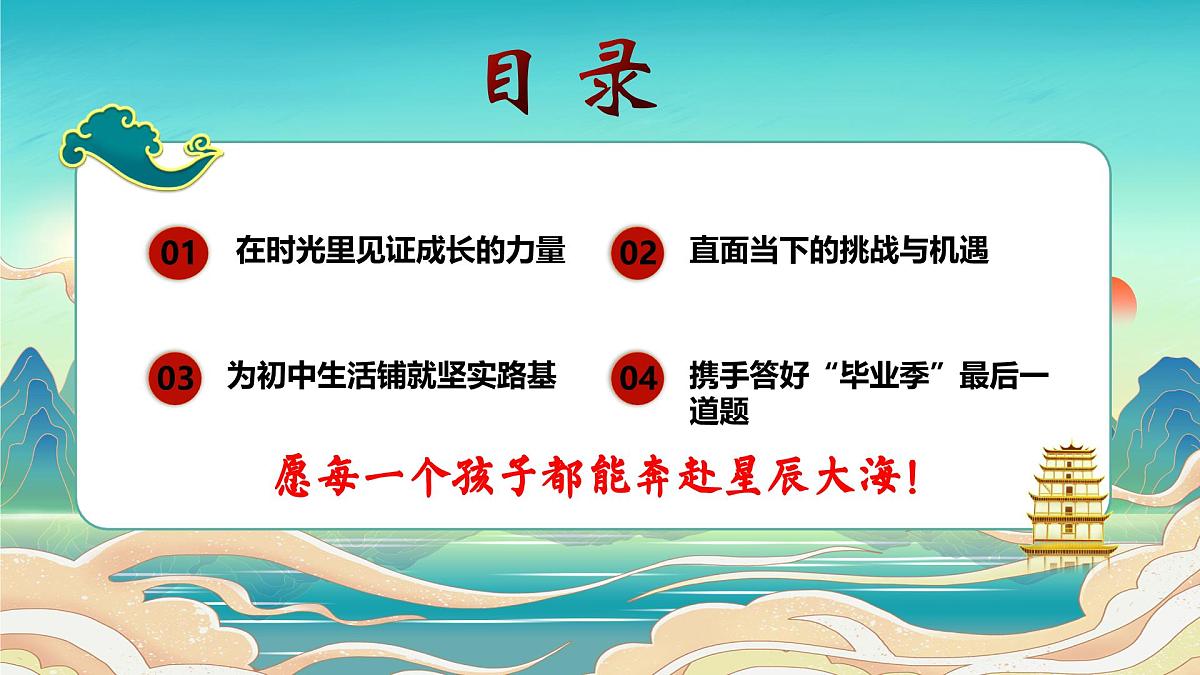 目 录

01 在时光里见证成长的力量

02 直面当下的挑战与机遇

03 为初中生活铺就坚实路基

04 携手答好“毕业季”最后一道题

愿每一个孩子都能奔赴星辰大海！